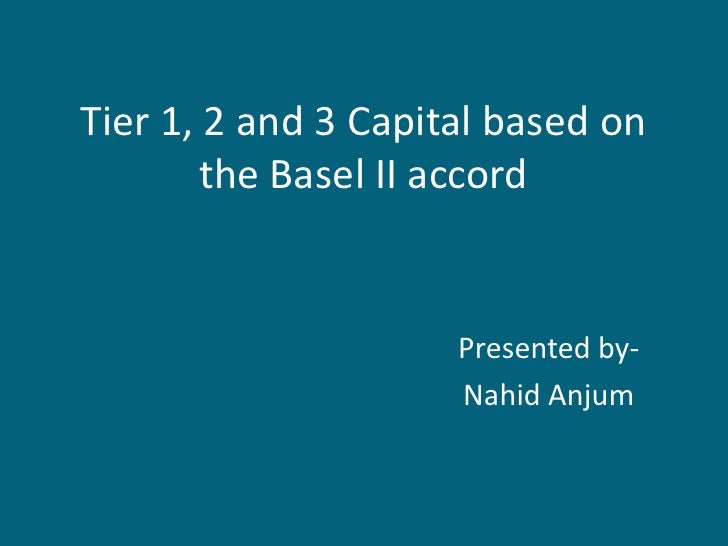 Tier 1, 2 and 3 Capital based on the Basel II accord

Presented by-
Nahid Anjum